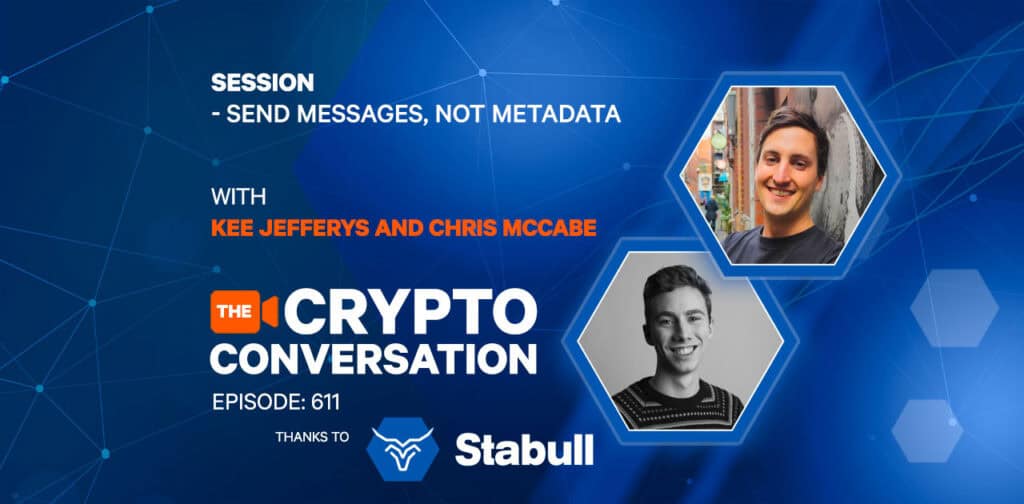 SESSION
- SEND MESSAGES, NOT METADATA

WITH
KEE JEFFERYS AND CHRIS MCCABE

THE CRYPTO CONVERSATION
EPISODE: 611

THANKS TO Stabull